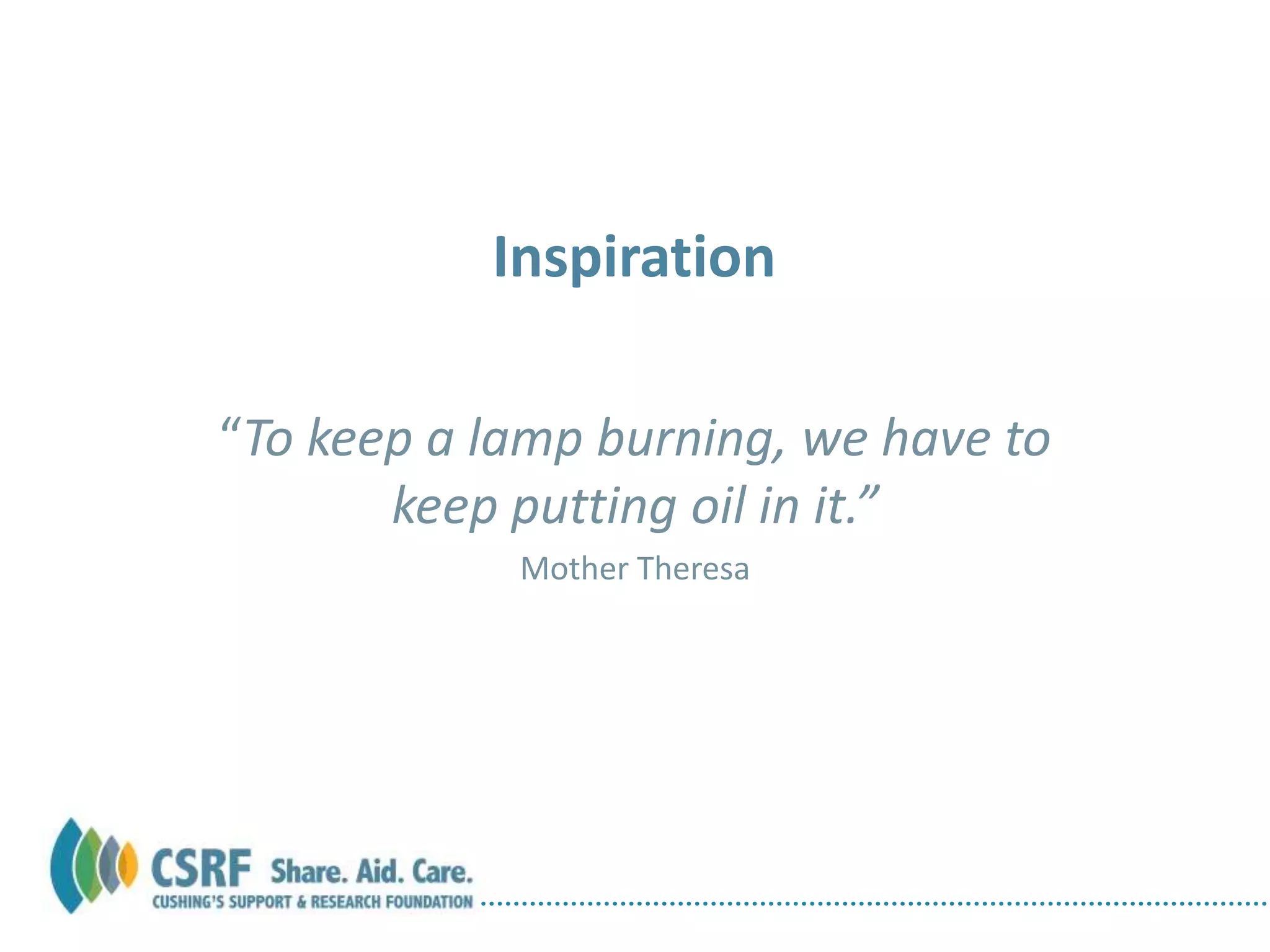 Inspiration

“To keep a lamp burning, we have to keep putting oil in it.”

Mother Theresa

CSRF Share. Aid. Care.
CUSHING'S SUPPORT & RESEARCH FOUNDATION